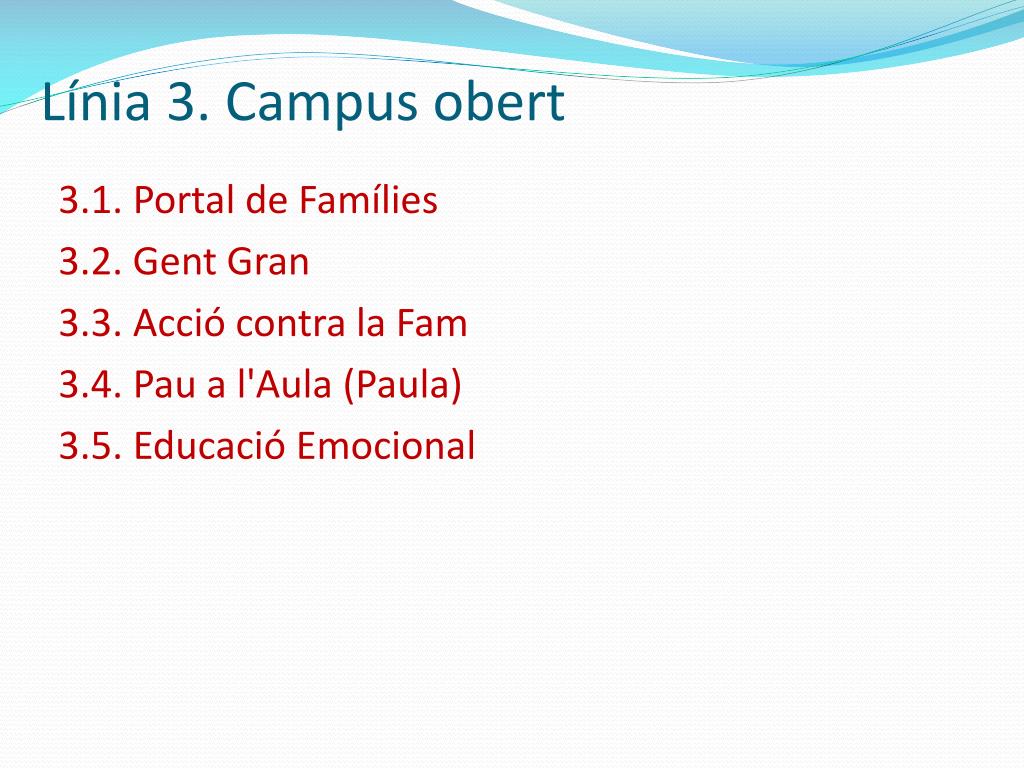 Línia 3. Campus obert

3.1. Portal de Famílies

3.2. Gent Gran

3.3. Acció contra la Fam

3.4. Pau a l'Aula (Paula)

3.5. Educació Emocional